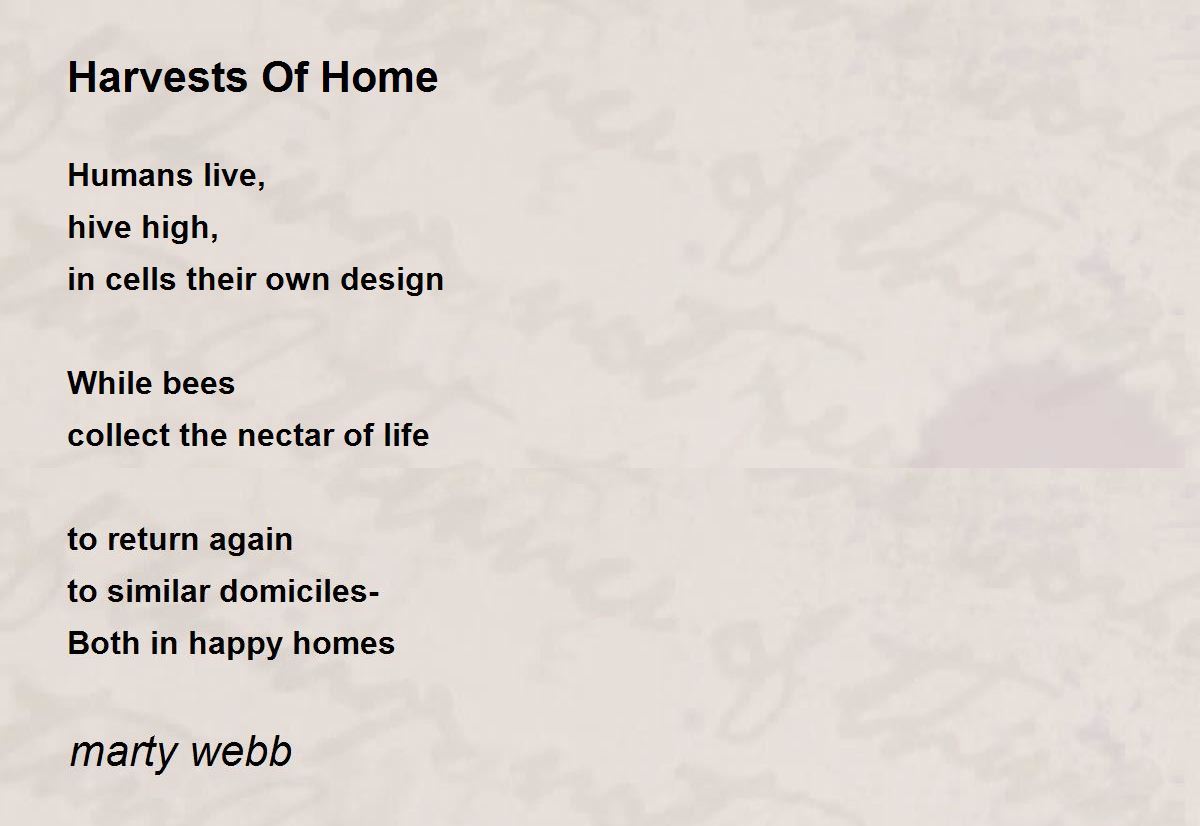 Harvests Of Home

Humans live,
hive high,
in cells their own design

While bees
collect the nectar of life

to return again
to similar domiciles-
Both in happy homes

marty webb